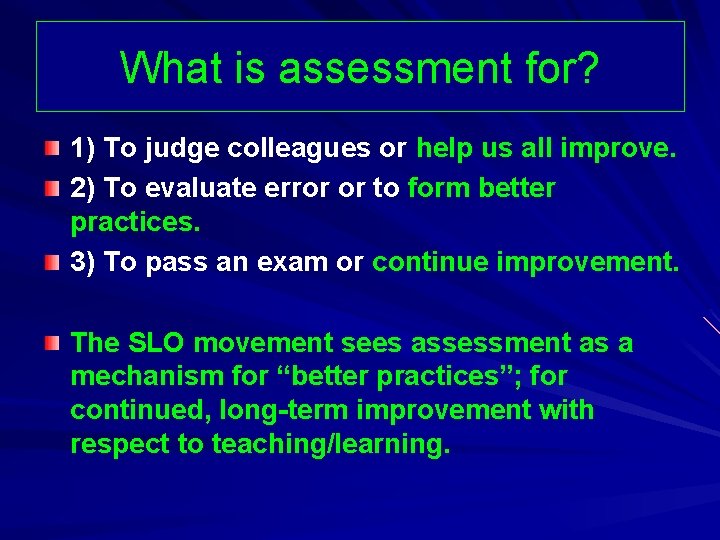 What is assessment for?

1) To judge colleagues or help us all improve.

2) To evaluate error or to form better practices.

3) To pass an exam or continue improvement.

The SLO movement sees assessment as a mechanism for “better practices”; for continued, long-term improvement with respect to teaching/learning.